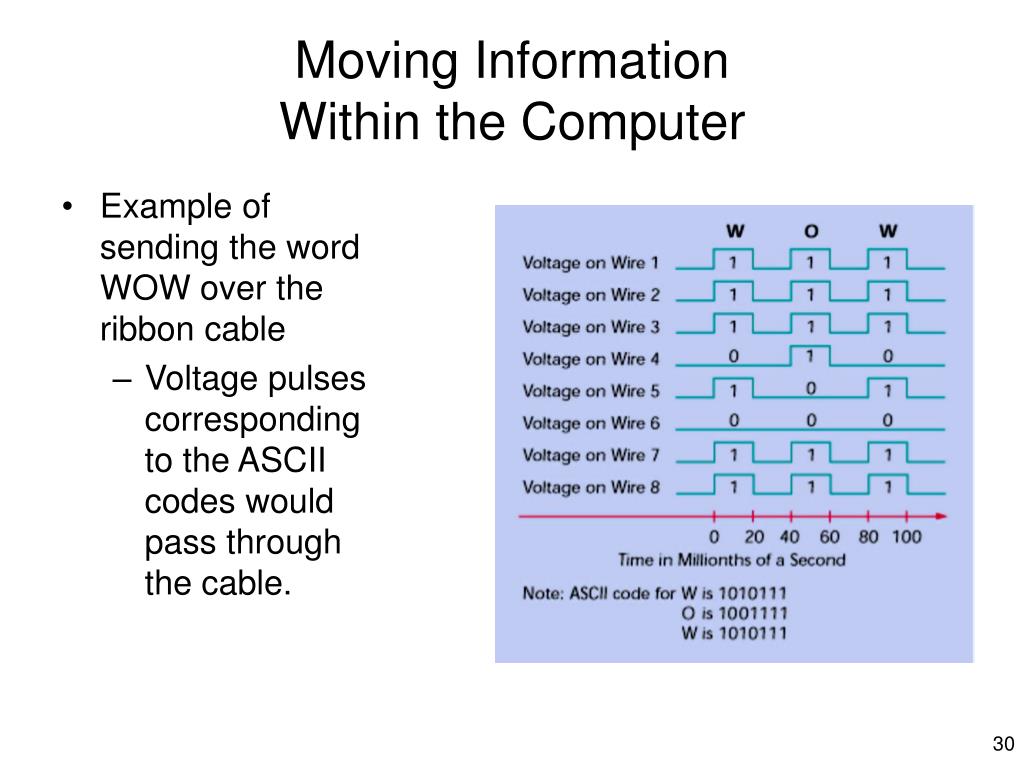 Moving Information
Within the Computer

• Example of sending the word WOW over the ribbon cable
– Voltage pulses corresponding to the ASCII codes would pass through the cable.

| | W | O | W |
|---|---|---|---|
| Voltage on Wire 1 | 1 | 1 | 1 |
| Voltage on Wire 2 | 1 | 1 | 1 |
| Voltage on Wire 3 | 1 | 1 | 1 |
| Voltage on Wire 4 | 0 | 1 | 0 |
| Voltage on Wire 5 | 1 | 0 | 1 |
| Voltage on Wire 6 | 0 | 0 | 0 |
| Voltage on Wire 7 | 1 | 1 | 1 |
| Voltage on Wire 8 | 1 | 1 | 1 |

0 20 40 60 80 100
Time in Millionths of a Second

Note: ASCII code for W is 1010111
O is 1001111
W is 1010111

30